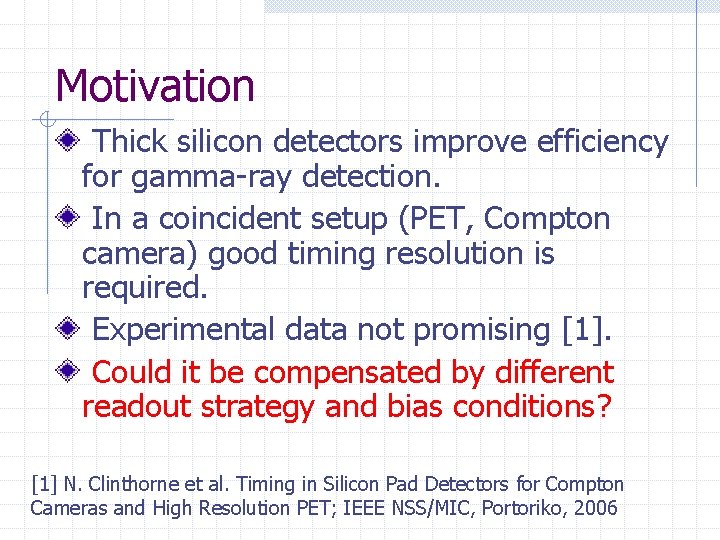 Motivation

Thick silicon detectors improve efficiency for gamma-ray detection.

In a coincident setup (PET, Compton camera) good timing resolution is required.

Experimental data not promising [1].

Could it be compensated by different readout strategy and bias conditions?

[1] N. Clinthorne et al. Timing in Silicon Pad Detectors for Compton Cameras and High Resolution PET; IEEE NSS/MIC, Portoriko, 2006